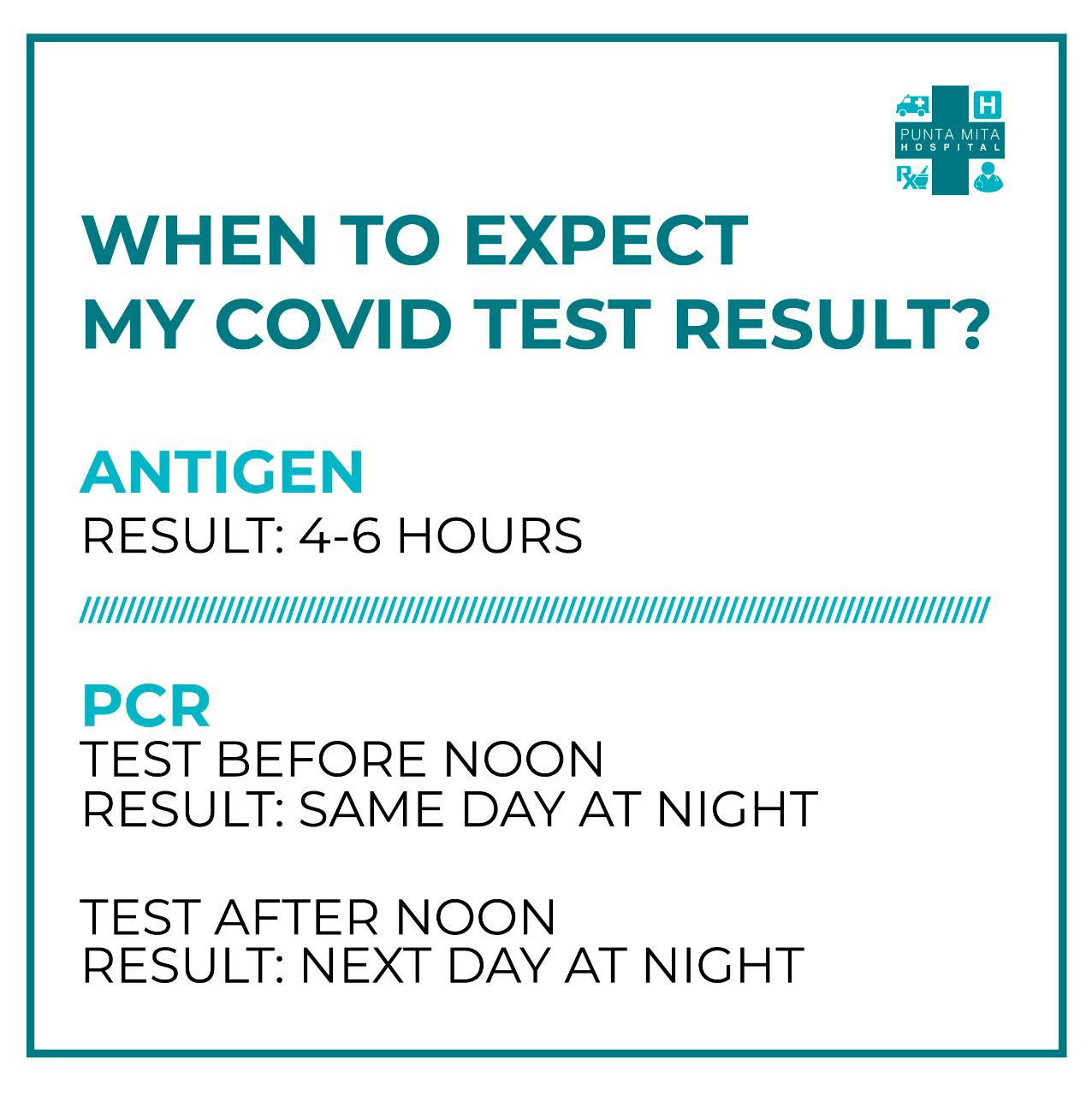 H
PUNTA MITA
HOSPITAL
Rx

WHEN TO EXPECT MY COVID TEST RESULT?

ANTIGEN
RESULT: 4-6 HOURS

PCR
TEST BEFORE NOON
RESULT: SAME DAY AT NIGHT

TEST AFTER NOON
RESULT: NEXT DAY AT NIGHT